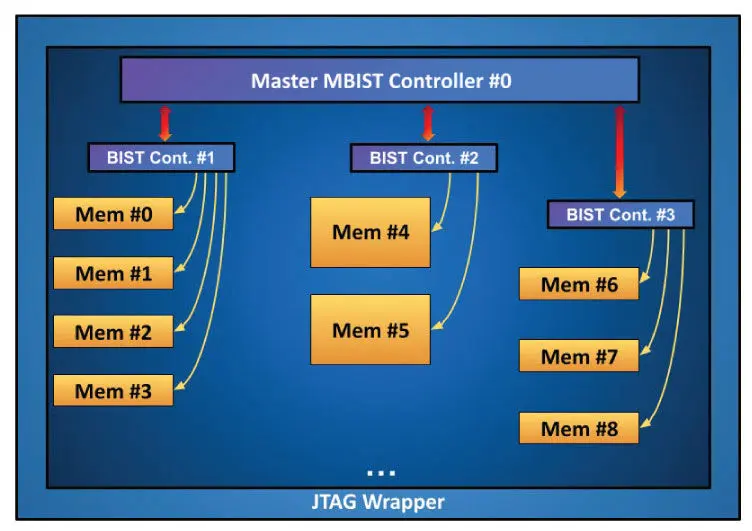 Master MBIST Controller #0

BIST Cont. #1

Mem #0

Mem #1

Mem #2

Mem #3

BIST Cont. #2

Mem #4

Mem #5

BIST Cont. #3

Mem #6

Mem #7

Mem #8

...

JTAG Wrapper